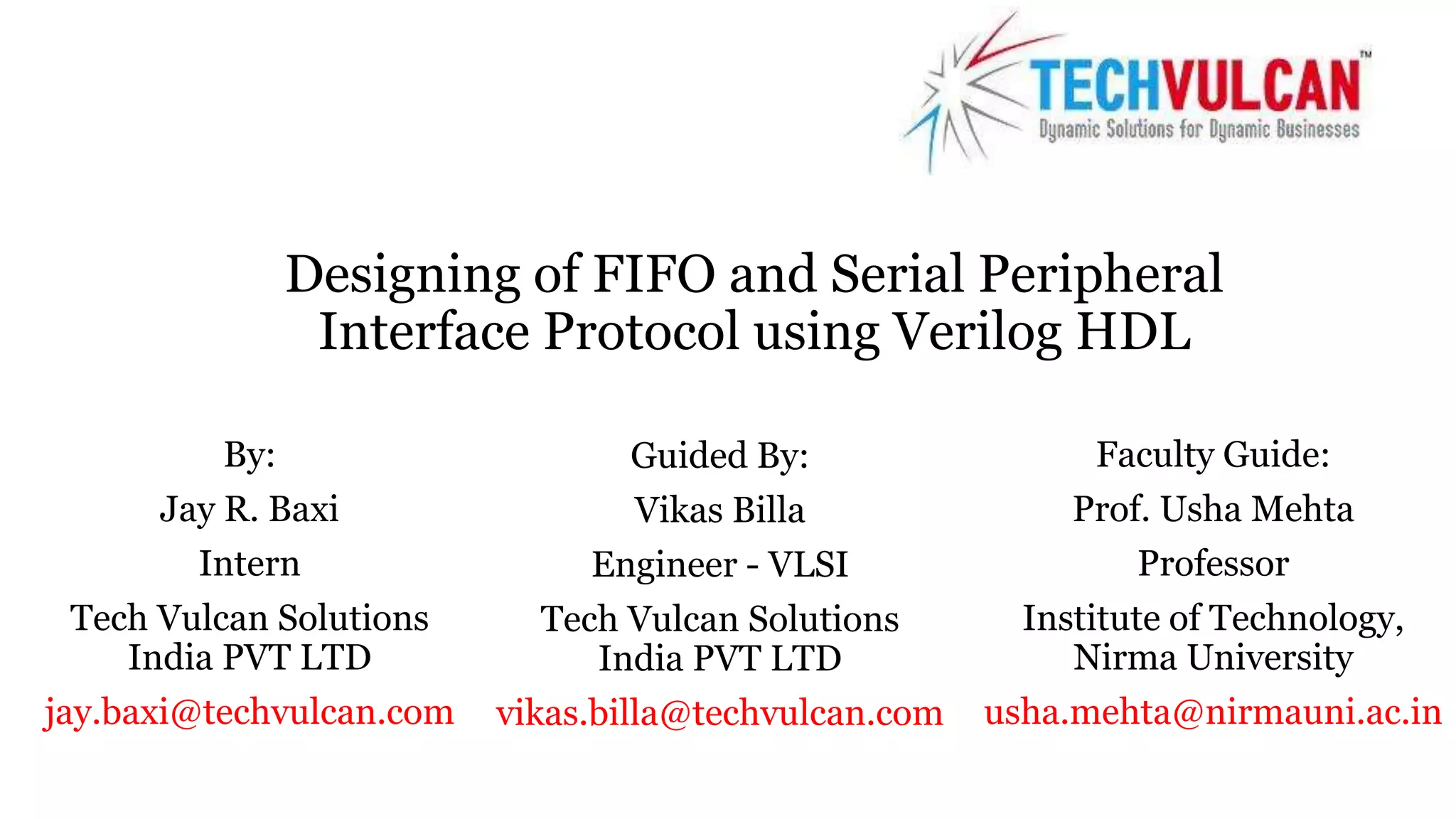 TECHVULCAN™
Dynamic Solutions for Dynamic Businesses

Designing of FIFO and Serial Peripheral Interface Protocol using Verilog HDL

By:
Jay R. Baxi
Intern
Tech Vulcan Solutions India PVT LTD
jay.baxi@techvulcan.com

Guided By:
Vikas Billa
Engineer - VLSI
Tech Vulcan Solutions India PVT LTD
vikas.billa@techvulcan.com

Faculty Guide:
Prof. Usha Mehta
Professor
Institute of Technology, Nirma University
usha.mehta@nirmauni.ac.in